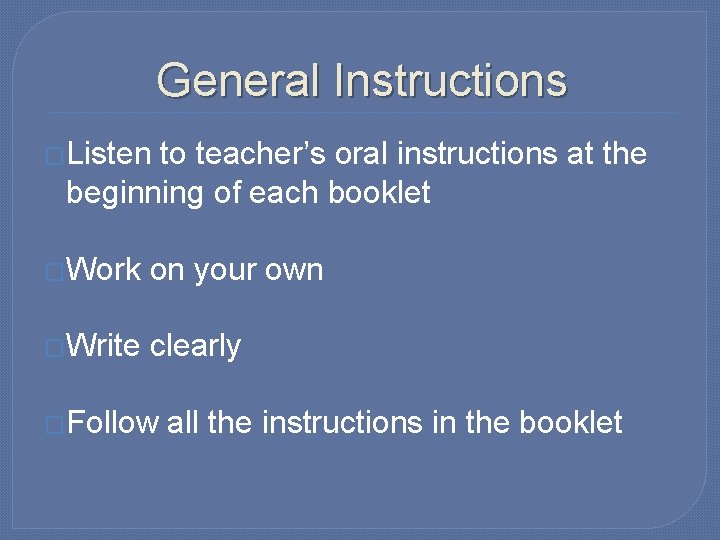 General Instructions

Listen to teacher’s oral instructions at the beginning of each booklet

Work on your own

Write clearly

Follow all the instructions in the booklet